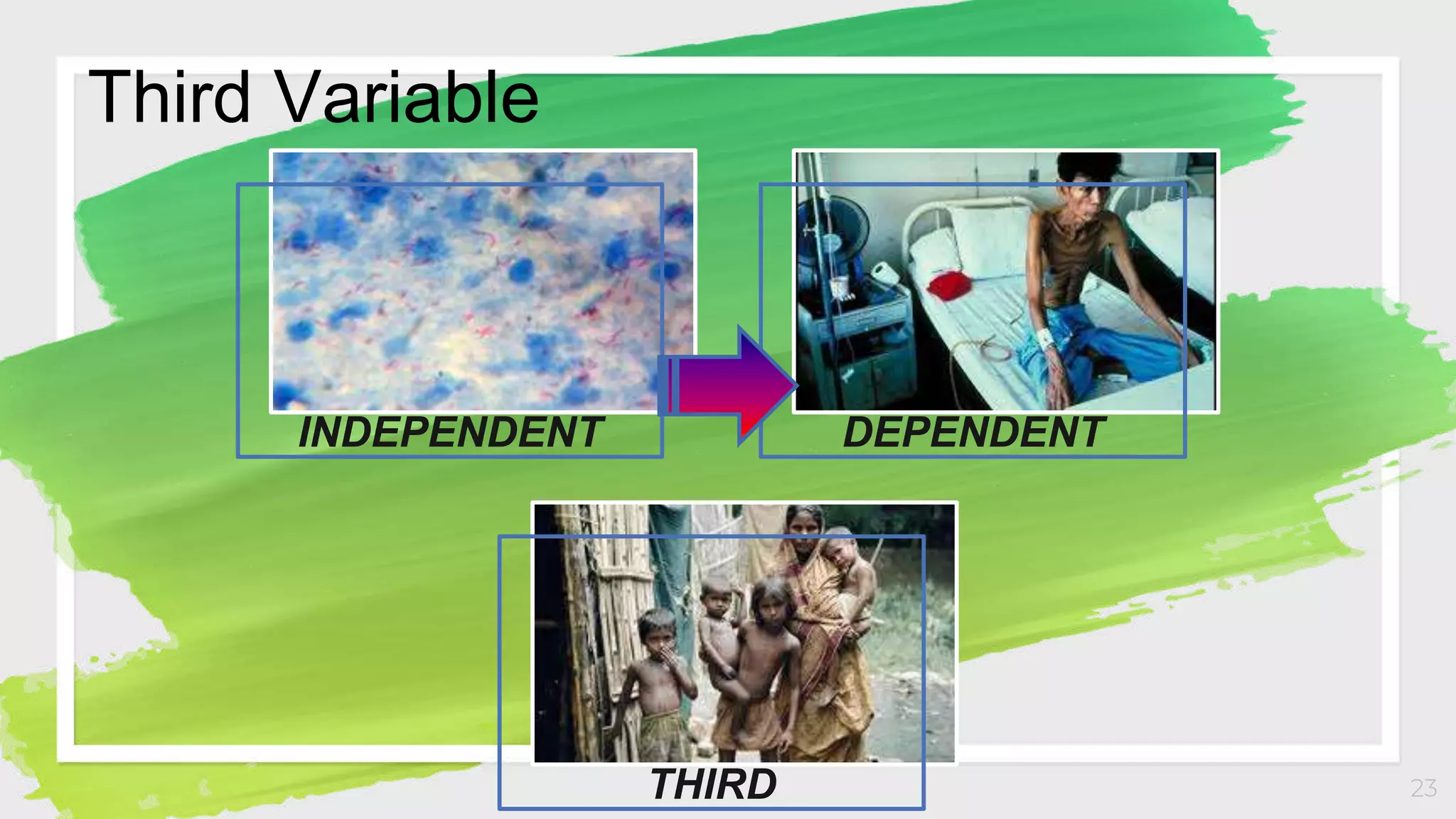 Third Variable

INDEPENDENT

DEPENDENT

THIRD

23